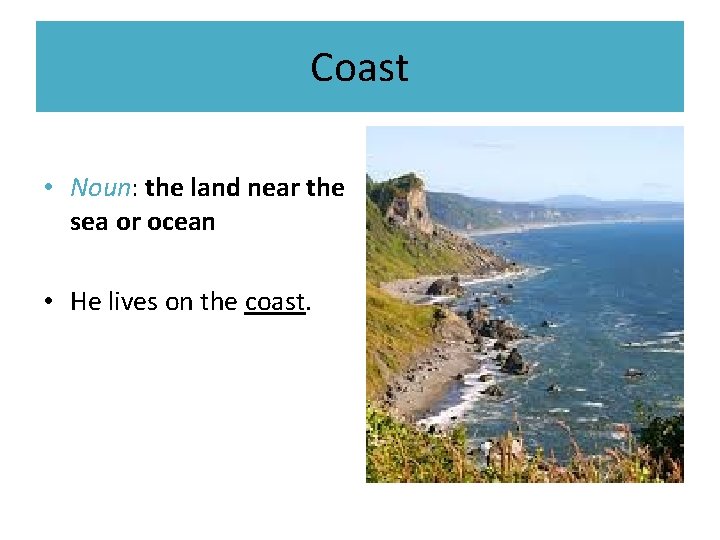 Coast

• Noun: the land near the sea or ocean

• He lives on the coast.